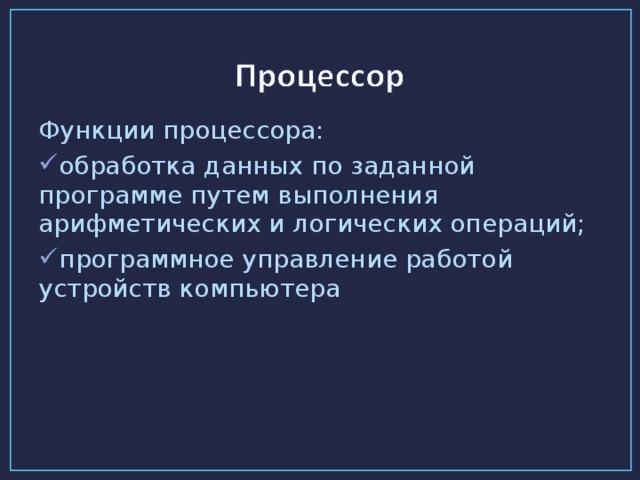 Процессор

Функции процессора:

✓обработка данных по заданной программе путем выполнения арифметических и логических операций;

✓программное управление работой устройств компьютера